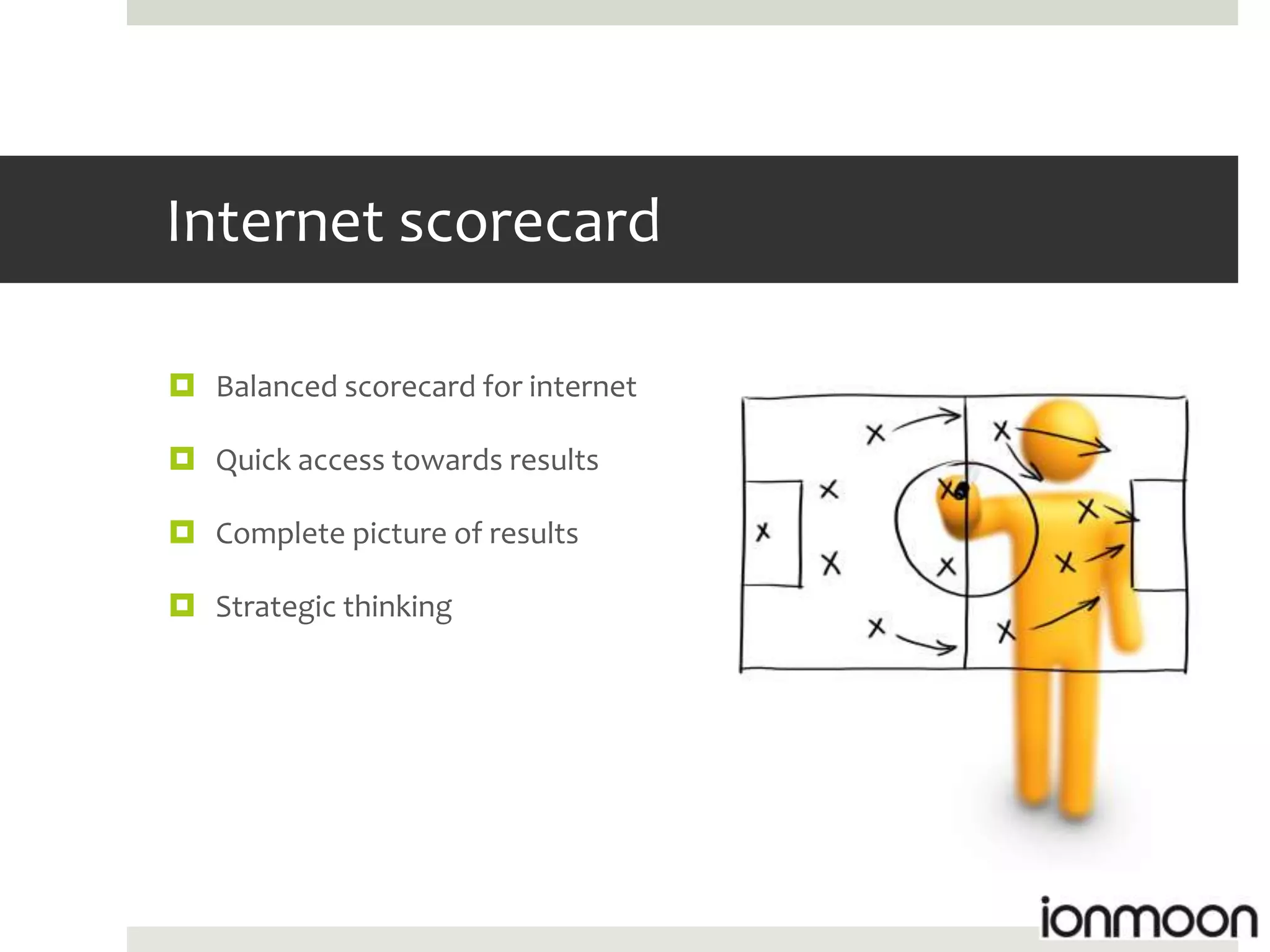 Internet scorecard

Balanced scorecard for internet

Quick access towards results

Complete picture of results

Strategic thinking

ionmoon